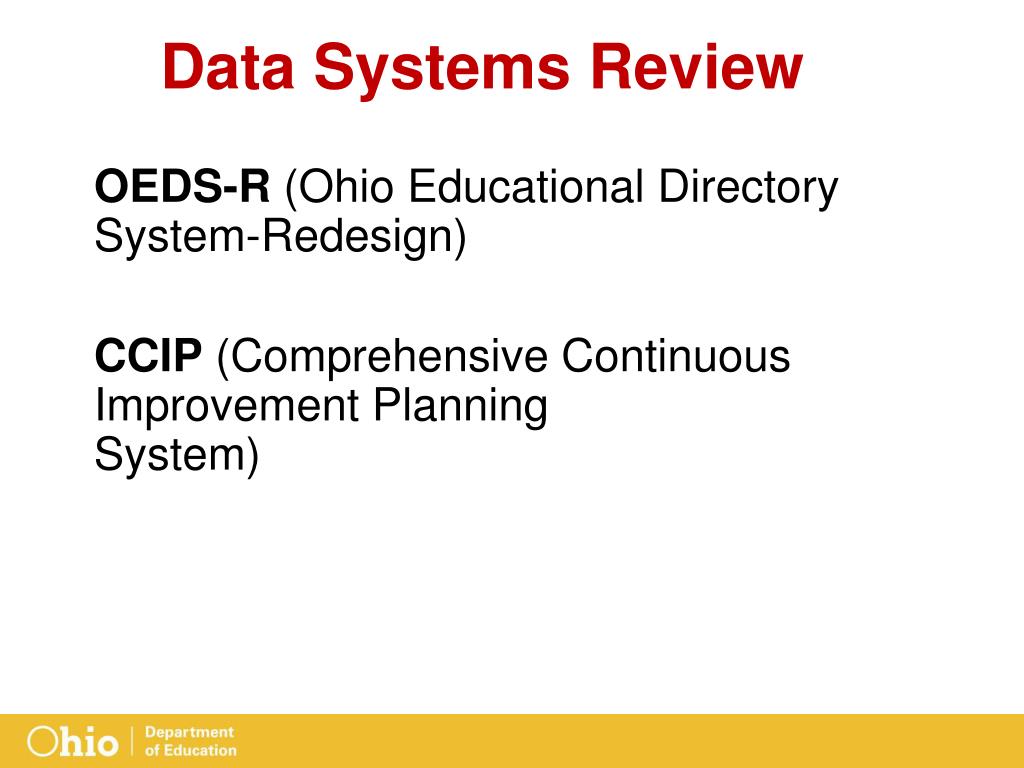 Data Systems Review

OEDS-R (Ohio Educational Directory System-Redesign)

CCIP (Comprehensive Continuous Improvement Planning System)

Ohio | Department of Education